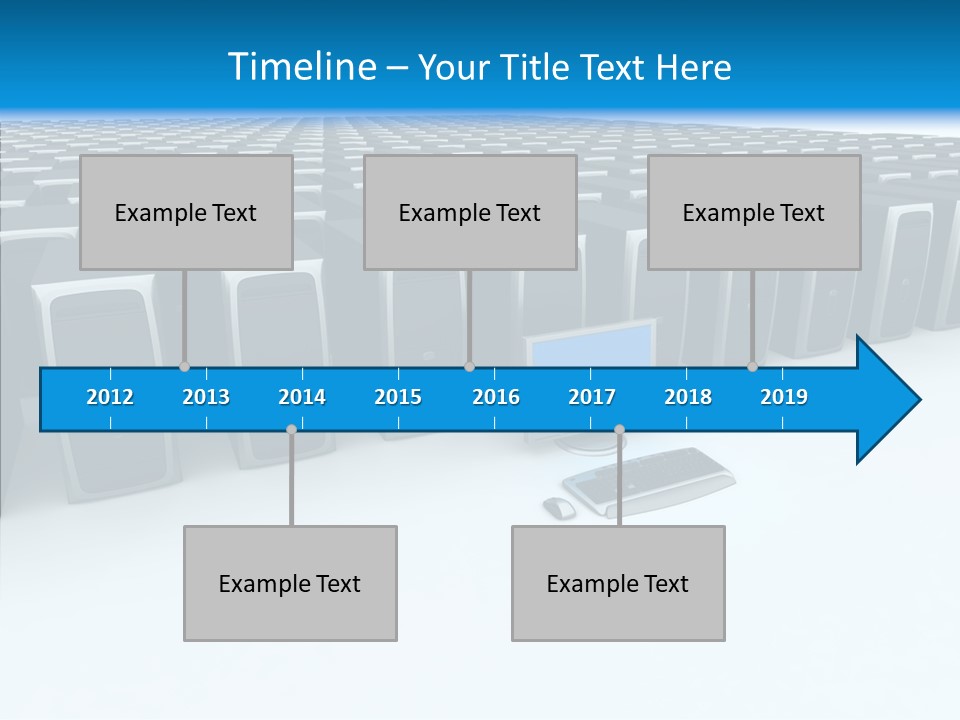 Timeline – Your Title Text Here

Example Text

Example Text

Example Text

2012 2013 2014 2015 2016 2017 2018 2019

Example Text

Example Text